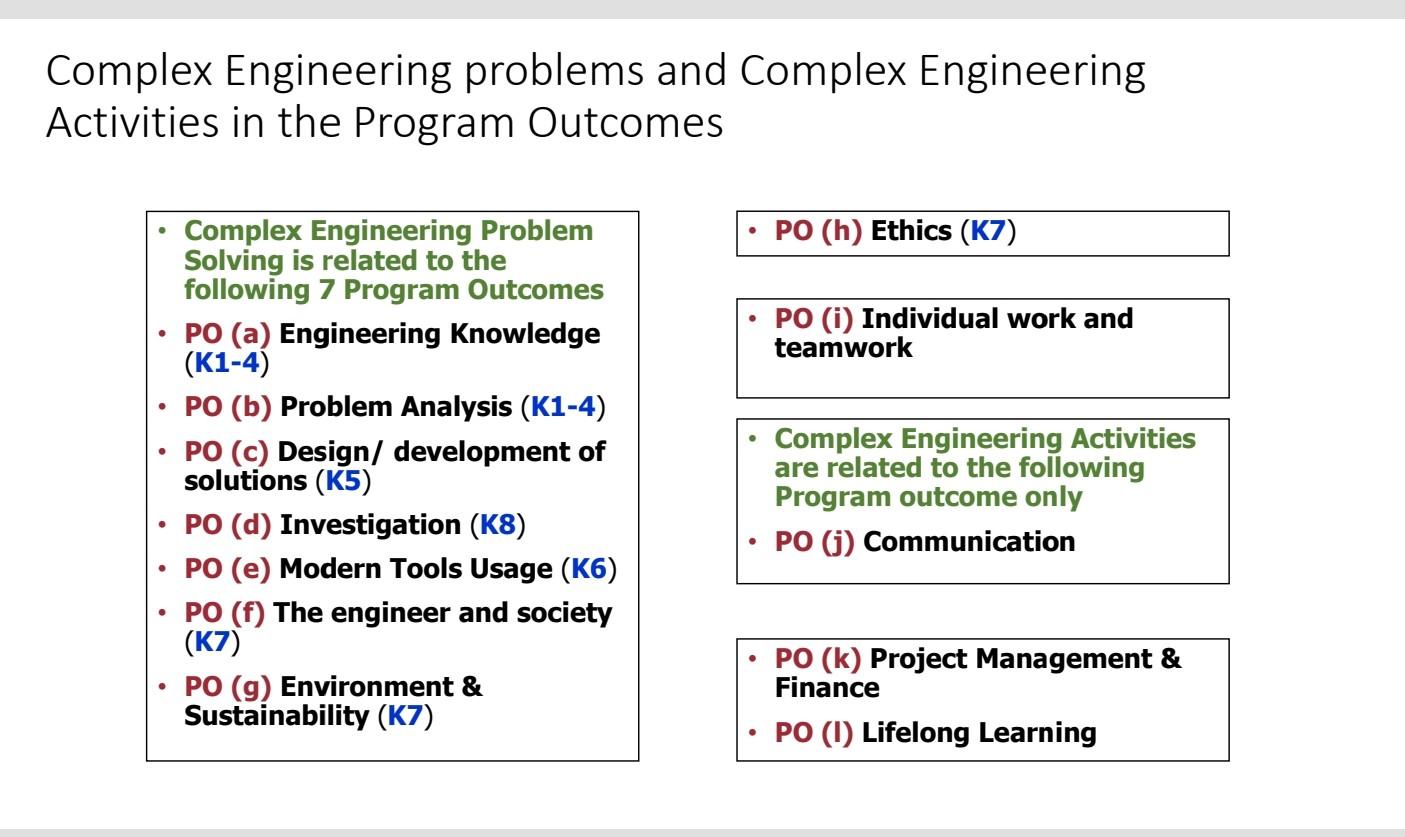 Complex Engineering problems and Complex Engineering Activities in the Program Outcomes

• Complex Engineering Problem Solving is related to the following 7 Program Outcomes
• PO (a) Engineering Knowledge (K1-4)
• PO (b) Problem Analysis (K1-4)
• PO (c) Design/ development of solutions (K5)
• PO (d) Investigation (K8)
• PO (e) Modern Tools Usage (K6)
• PO (f) The engineer and society (K7)
• PO (g) Environment & Sustainability (K7)

• PO (h) Ethics (K7)

• PO (i) Individual work and teamwork

• Complex Engineering Activities are related to the following Program outcome only
• PO (j) Communication

• PO (k) Project Management & Finance
• PO (l) Lifelong Learning